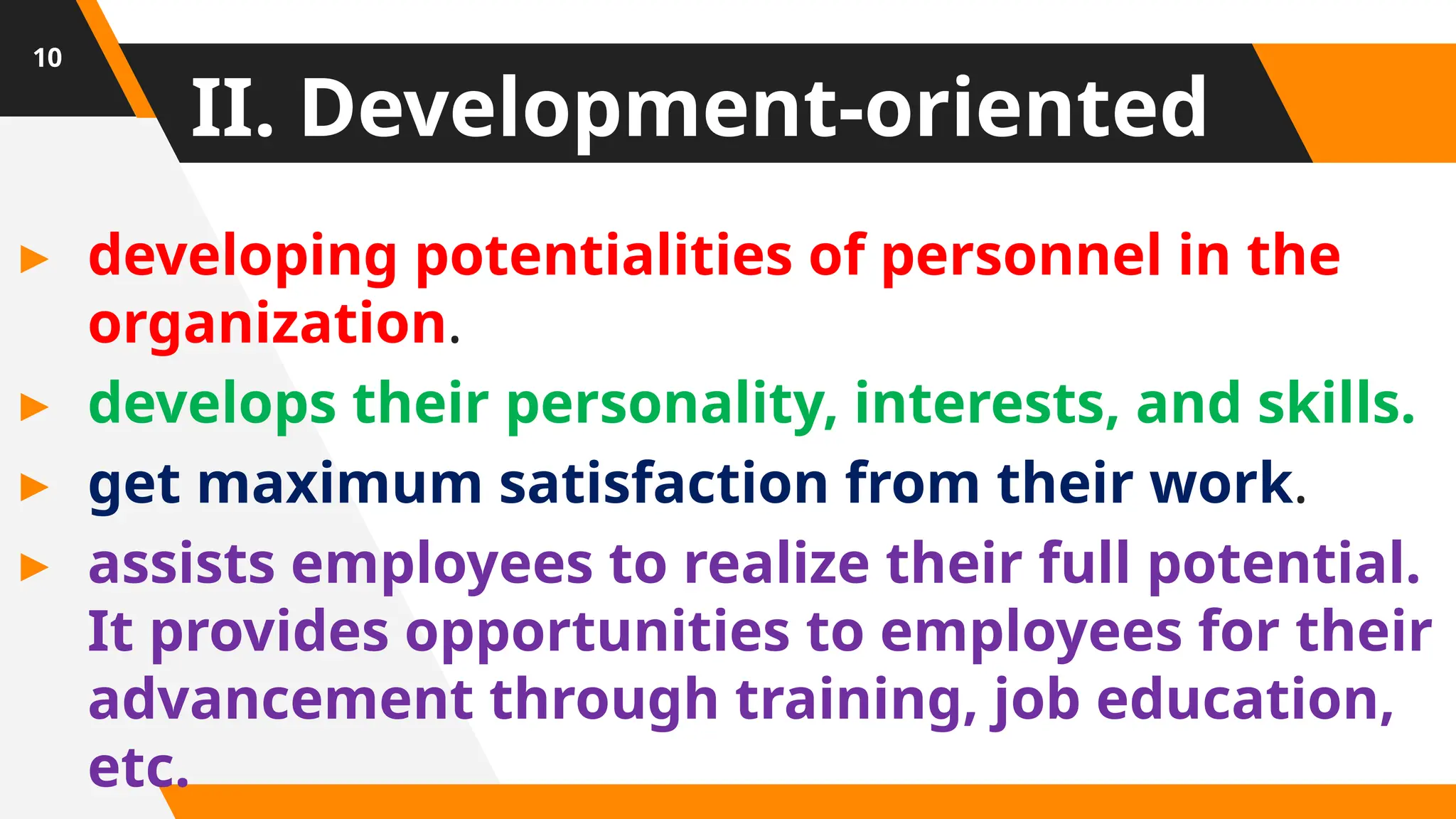 10

II. Development-oriented

▶ developing potentialities of personnel in the organization.

▶ develops their personality, interests, and skills.

▶ get maximum satisfaction from their work.

▶ assists employees to realize their full potential. It provides opportunities to employees for their advancement through training, job education, etc.